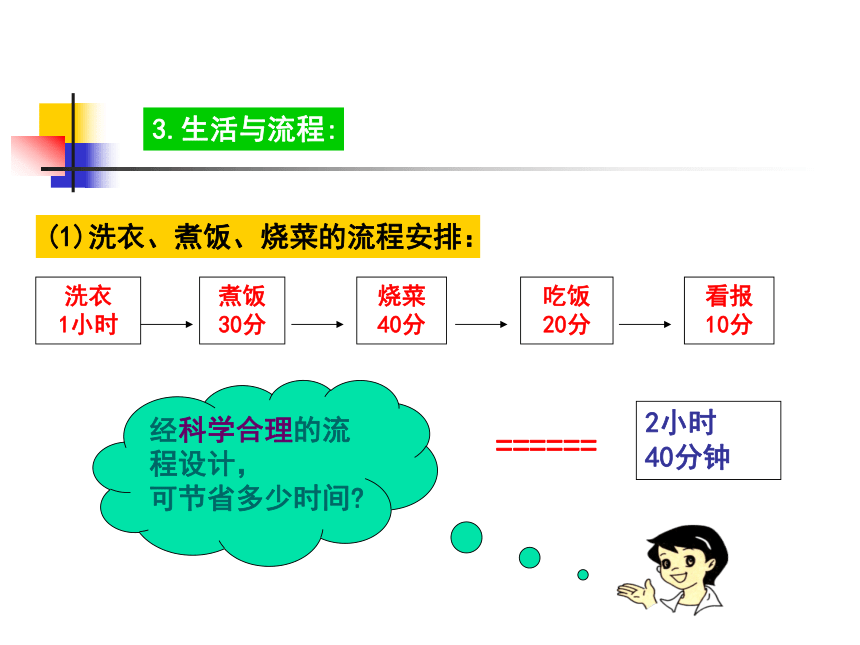 3. 生活与流程:

(1)洗衣、煮饭、烧菜的流程安排：

洗衣 1小时

煮饭 30分

烧菜 40分

吃饭 20分

看报 10分

经科学合理的流程设计，可节省多少时间?

======

2小时 40分钟